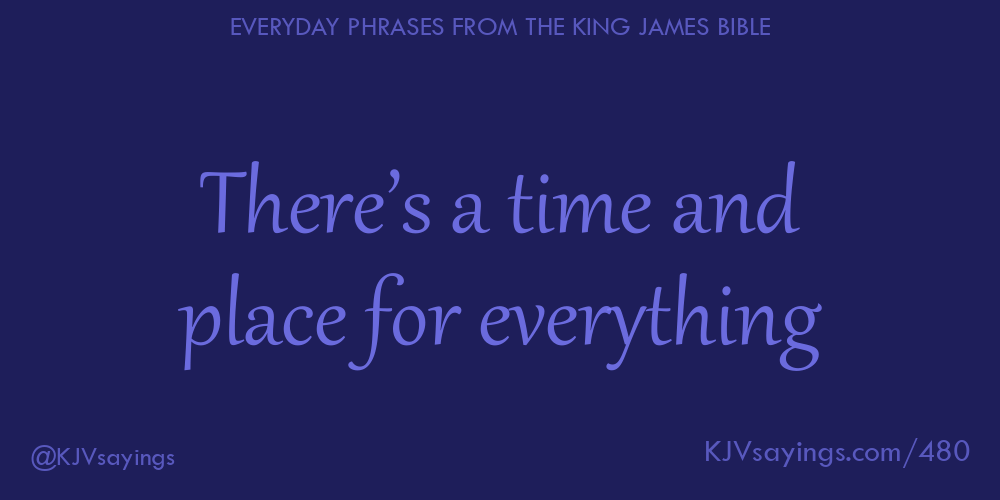 EVERYDAY PHRASES FROM THE KING JAMES BIBLE

There’s a time and place for everything

@KJVsayings

KJVsayings.com/480